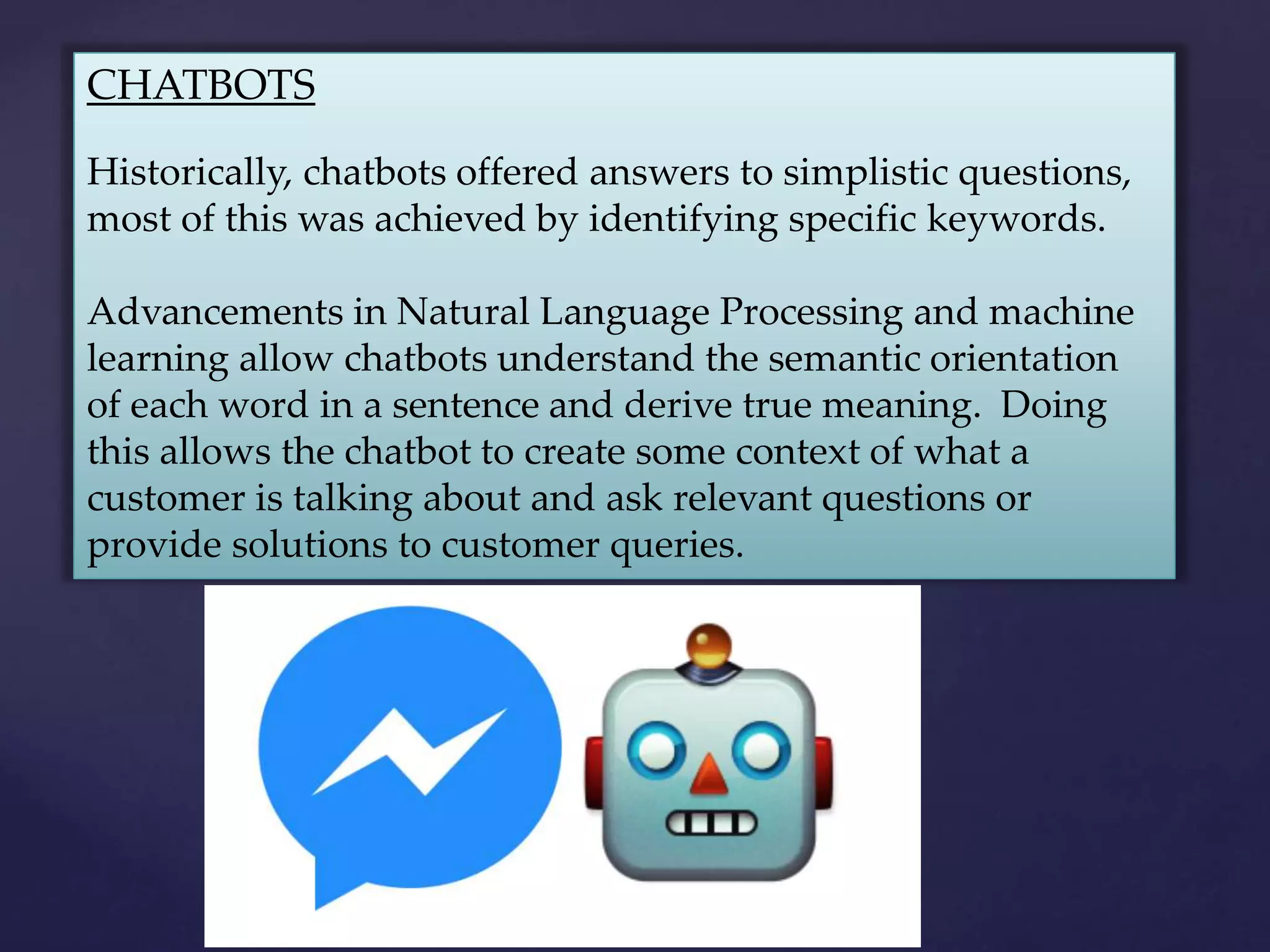 CHATBOTS

Historically, chatbots offered answers to simplistic questions, most of this was achieved by identifying specific keywords.

Advancements in Natural Language Processing and machine learning allow chatbots understand the semantic orientation of each word in a sentence and derive true meaning. Doing this allows the chatbot to create some context of what a customer is talking about and ask relevant questions or provide solutions to customer queries.